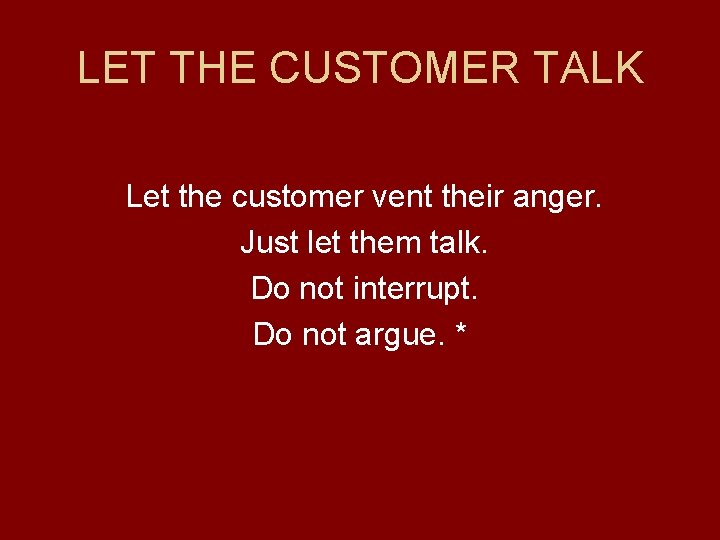 LET THE CUSTOMER TALK

Let the customer vent their anger.
Just let them talk.
Do not interrupt.
Do not argue. *